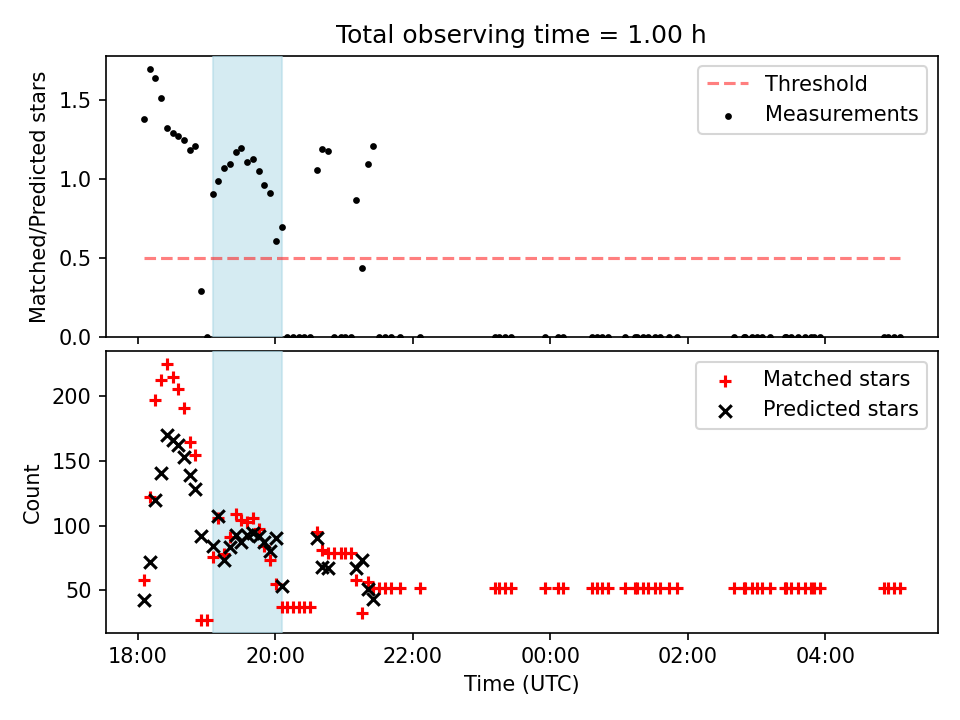 Total observing time = 1.00 h

Matched/Predicted stars

1.5
1.0
0.5
0.0

Threshold
Measurements

Count

200
150
100
50

Matched stars
Predicted stars

18:00
20:00
22:00
00:00
02:00
04:00

Time (UTC)